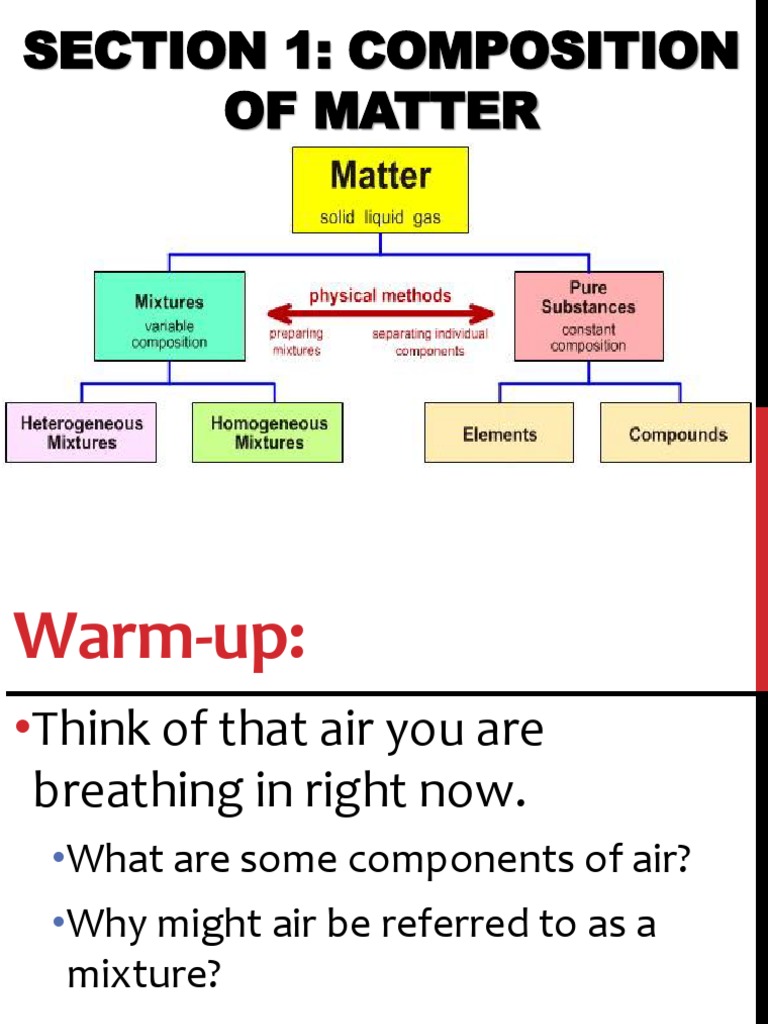 SECTION 1: COMPOSITION OF MATTER

Matter
solid liquid gas

Mixtures
variable composition

physical methods
preparing mixtures
separating individual components

Pure Substances
constant composition

Heterogeneous Mixtures

Homogeneous Mixtures

Elements

Compounds

Warm-up:

•Think of that air you are breathing in right now.

•What are some components of air?

•Why might air be referred to as a mixture?